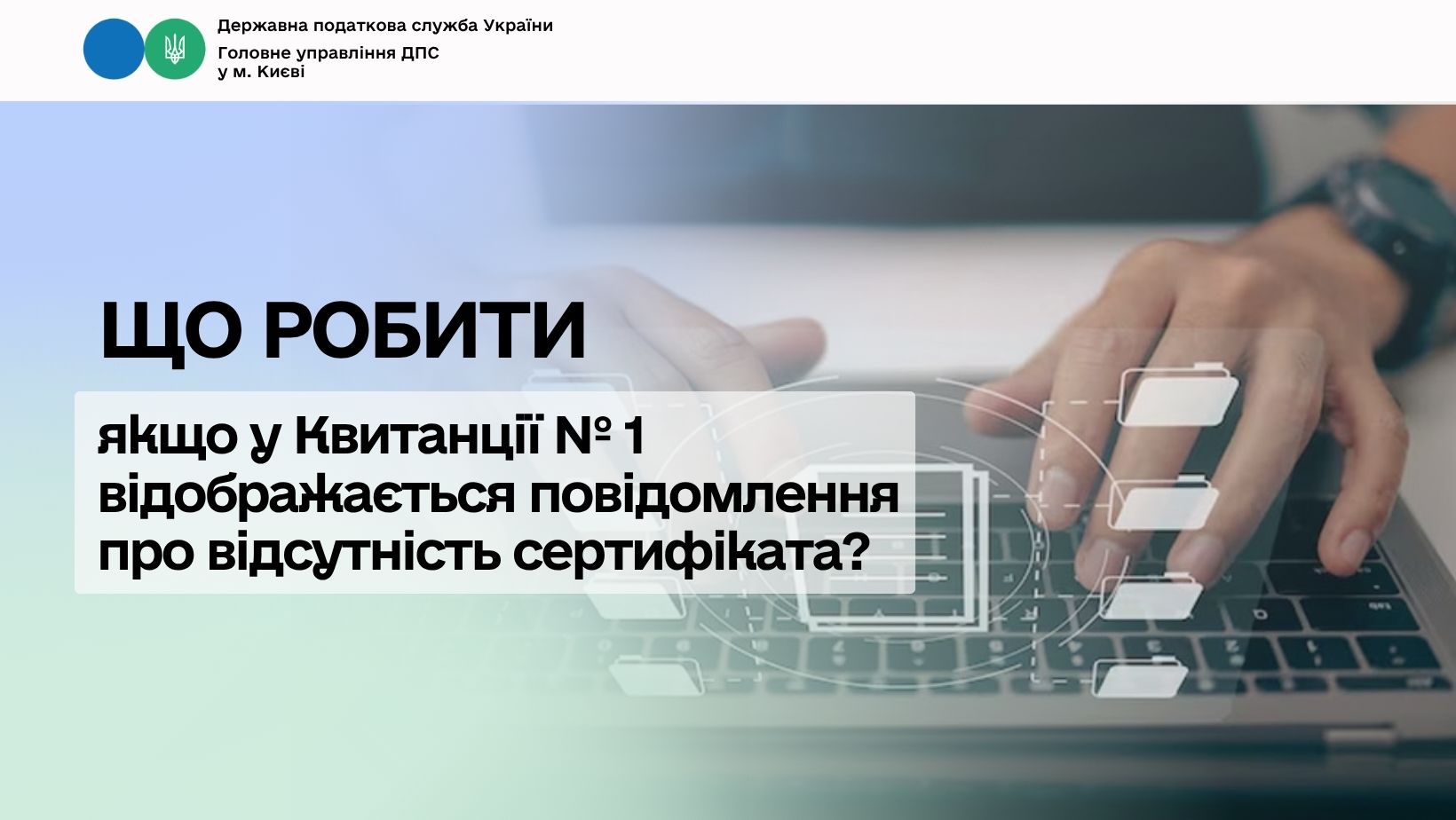 Державна податкова служба України
Головне управління ДПС у м. Києві

ЩО РОБИТИ

якщо у Квитанції № 1 відображається повідомлення про відсутність сертифіката?